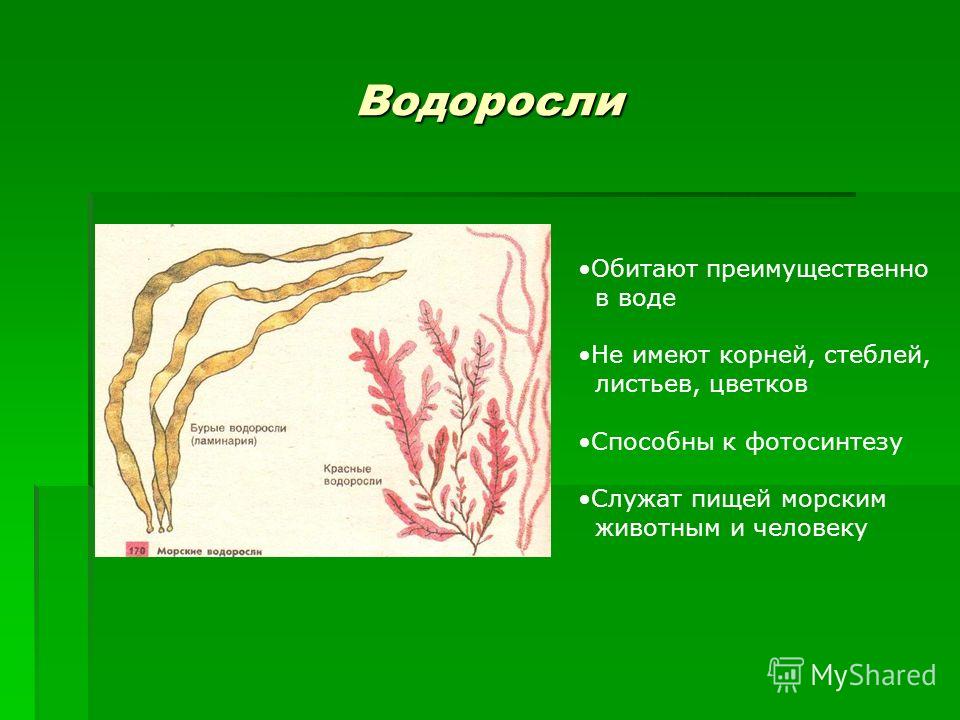 Водоросли

Бурые водоросли (ламинария)

Красные водоросли

170 Морские водоросли

•Обитают преимущественно в воде

•Не имеют корней, стеблей, листьев, цветков

•Способны к фотосинтезу

•Служат пищей морским животным и человеку

MyShared